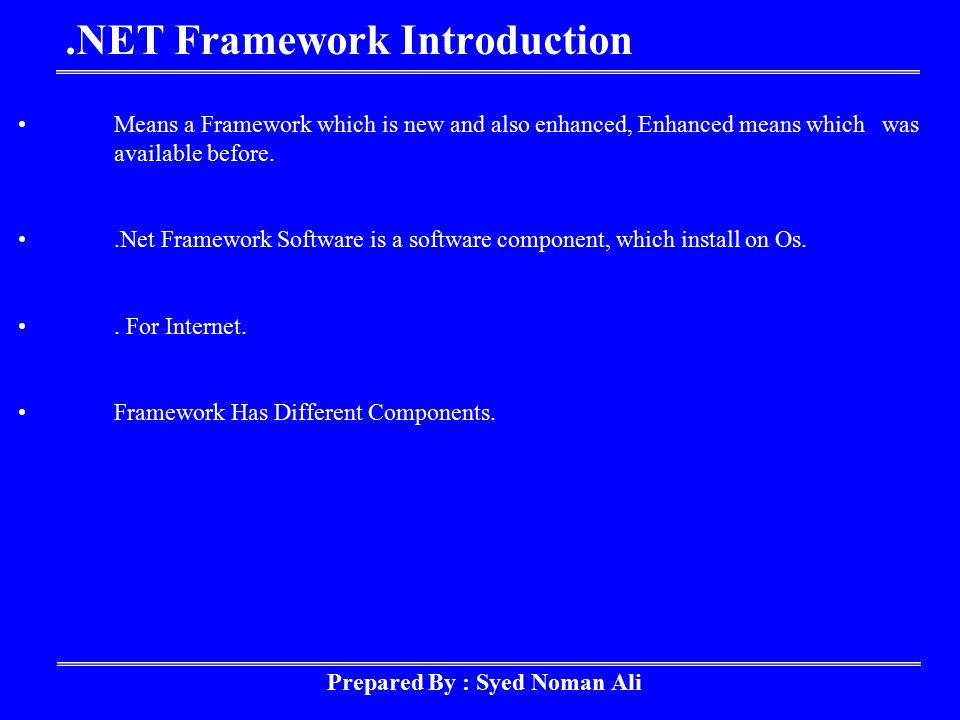 .NET Framework Introduction

• Means a Framework which is new and also enhanced, Enhanced means which was available before.

• .Net Framework Software is a software component, which install on Os.

• . For Internet.

• Framework Has Different Components.

Prepared By : Syed Noman Ali